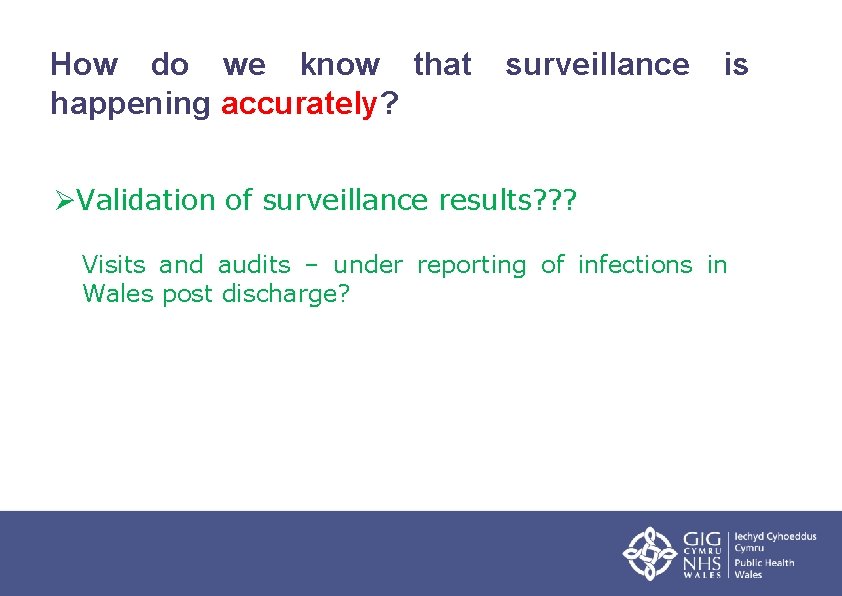 How do we know that surveillance is happening accurately?

➢Validation of surveillance results???

Visits and audits – under reporting of infections in Wales post discharge?

GIG CYMRU NHS WALES
Iechyd Cyhoeddus Cymru
Public Health Wales